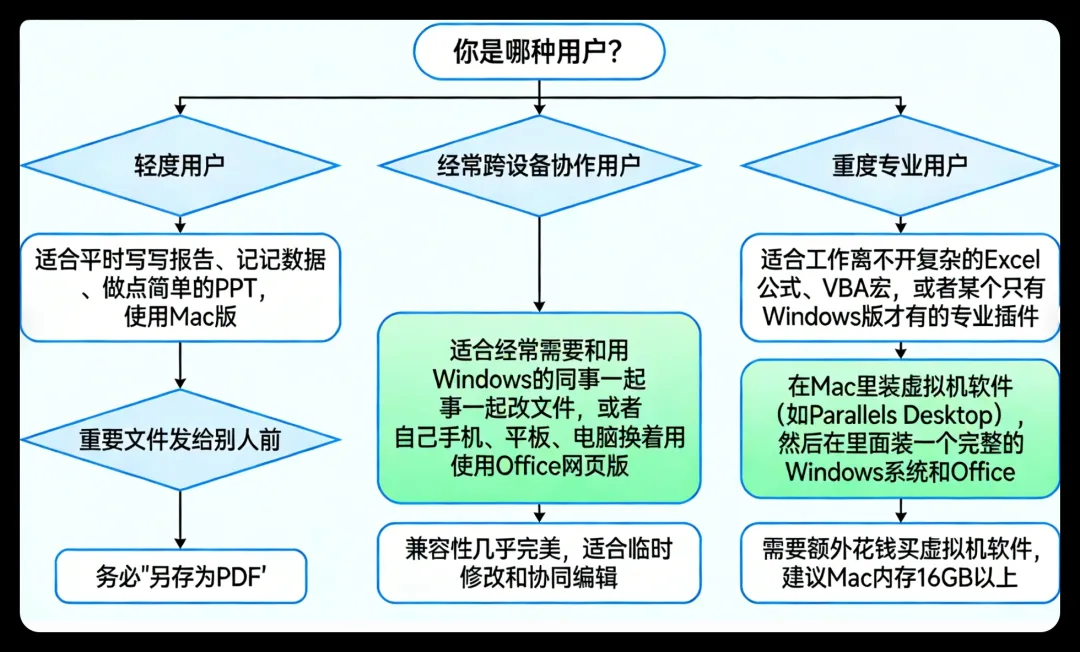 你是哪种用户？

轻度用户

适合平时写写报告、记记数据、做点简单的PPT，使用Mac版

重要文件发给别人前

务必"另存为PDF'

经常跨设备协作用户

适合经常需要和用Windows的同事一起事一起改文件，或者自己手机、平板、电脑换着用使用Office网页版

兼容性几乎完美，适合临时修改和协同编辑

重度专业用户

适合工作离不开复杂的Excel公式、VBA宏，或者某个只有Windows版才有的专业插件

在Mac里装虚拟机软件（如Parallels Desktop），然后在里面装一个完整的Windows系统和Office

需要额外花钱买虚拟机软件，建议Mac内存16GB以上